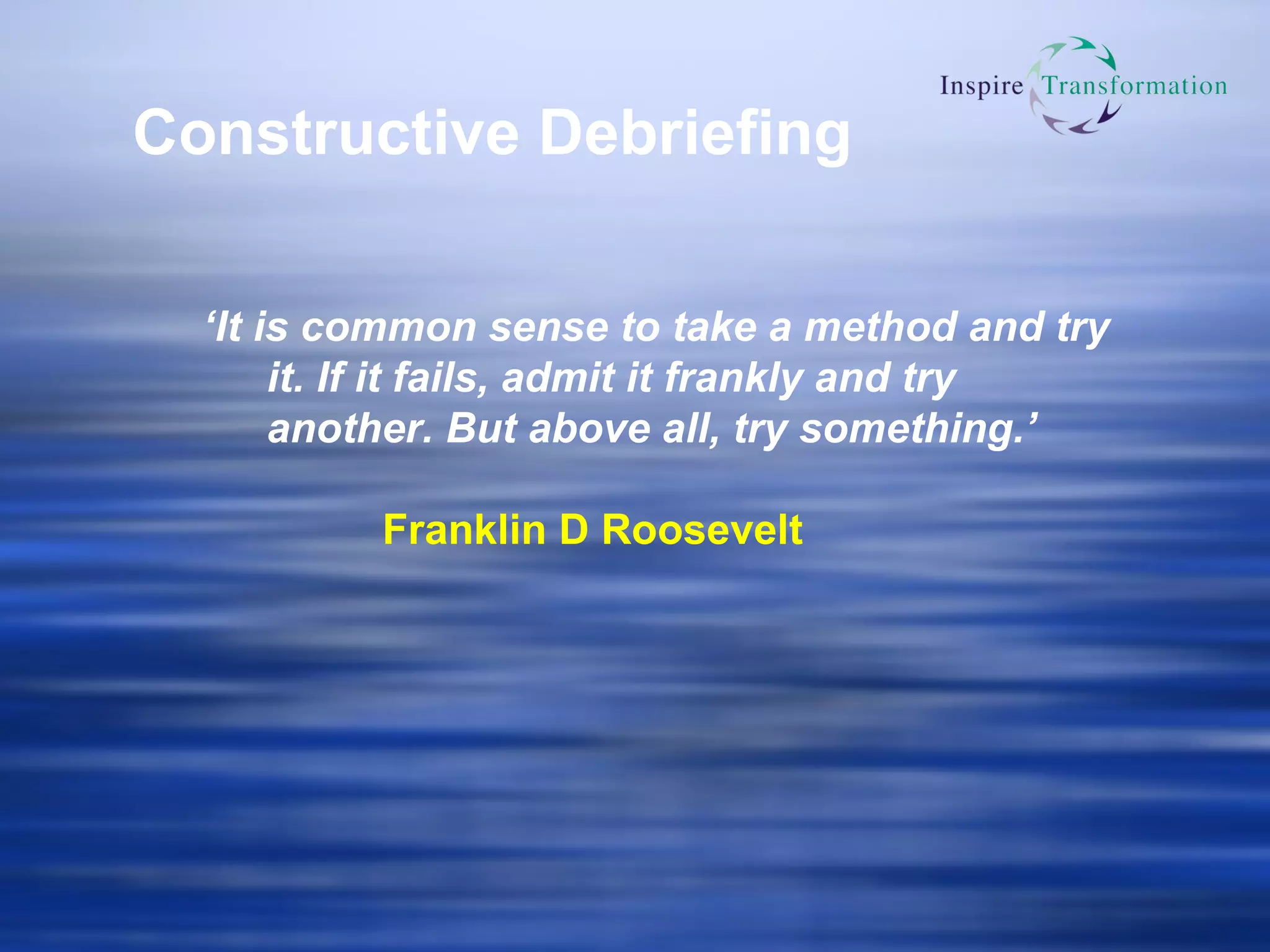 Inspire Transformation

Constructive Debriefing

‘It is common sense to take a method and try it. If it fails, admit it frankly and try another. But above all, try something.’

Franklin D Roosevelt